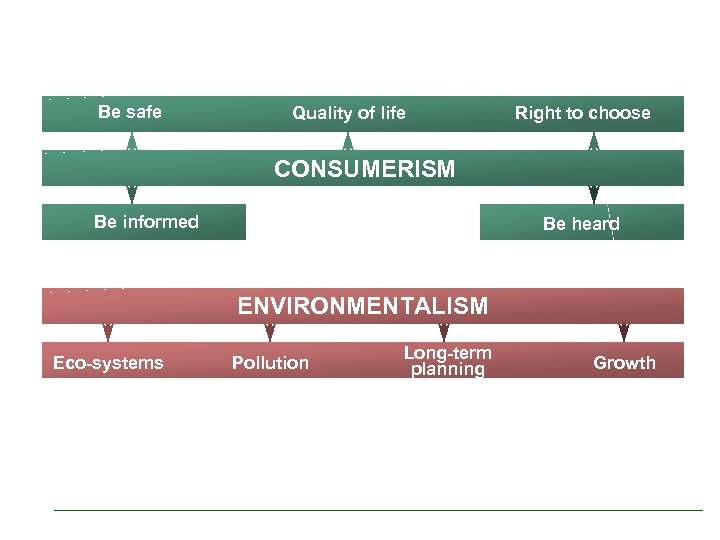 Be safe
Quality of life
Right to choose

CONSUMERISM

Be informed
Be heard

ENVIRONMENTALISM

Eco-systems
Pollution
Long-term planning
Growth